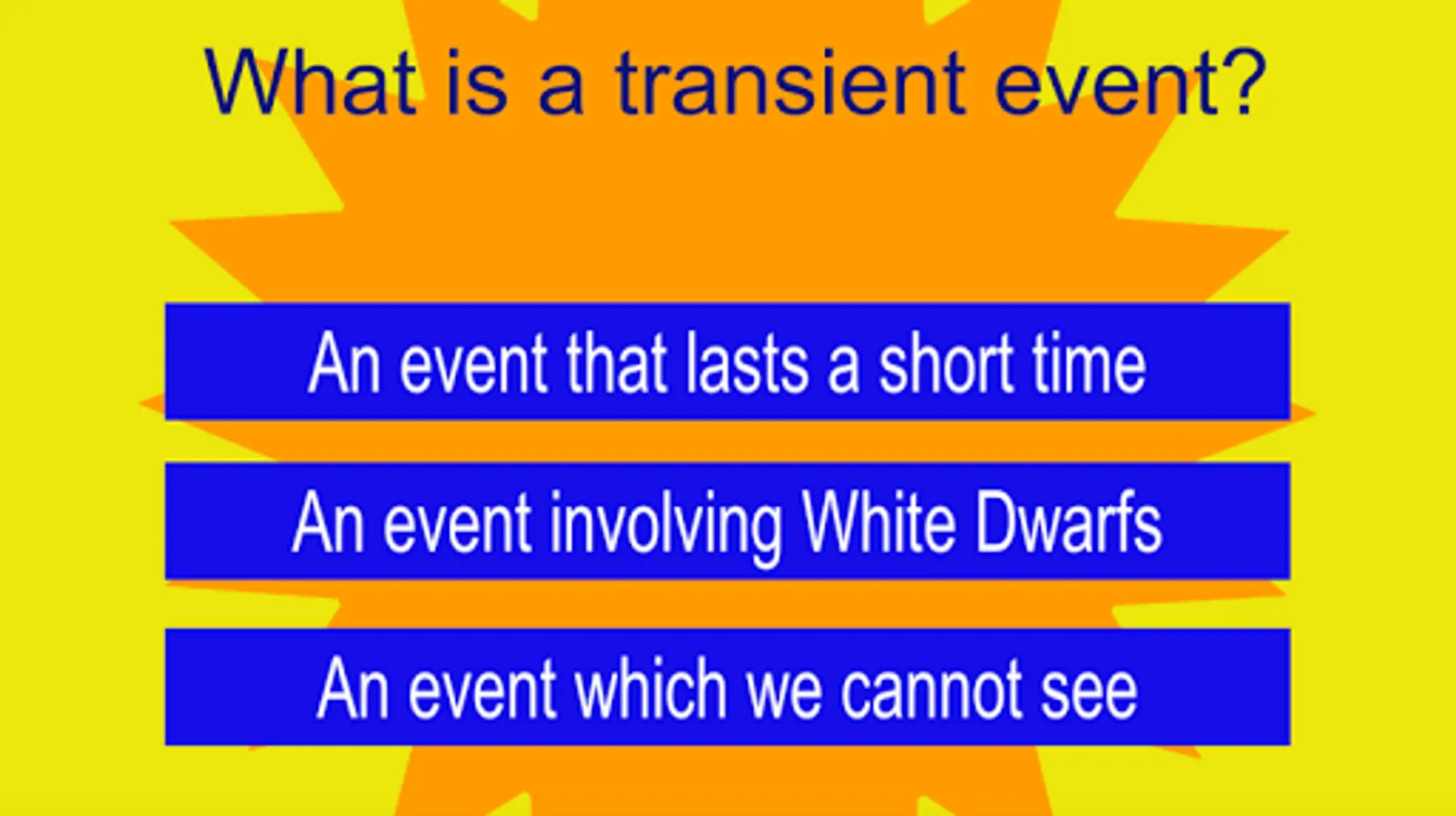 What is a transient event?

An event that lasts a short time

An event involving White Dwarfs

An event which we cannot see